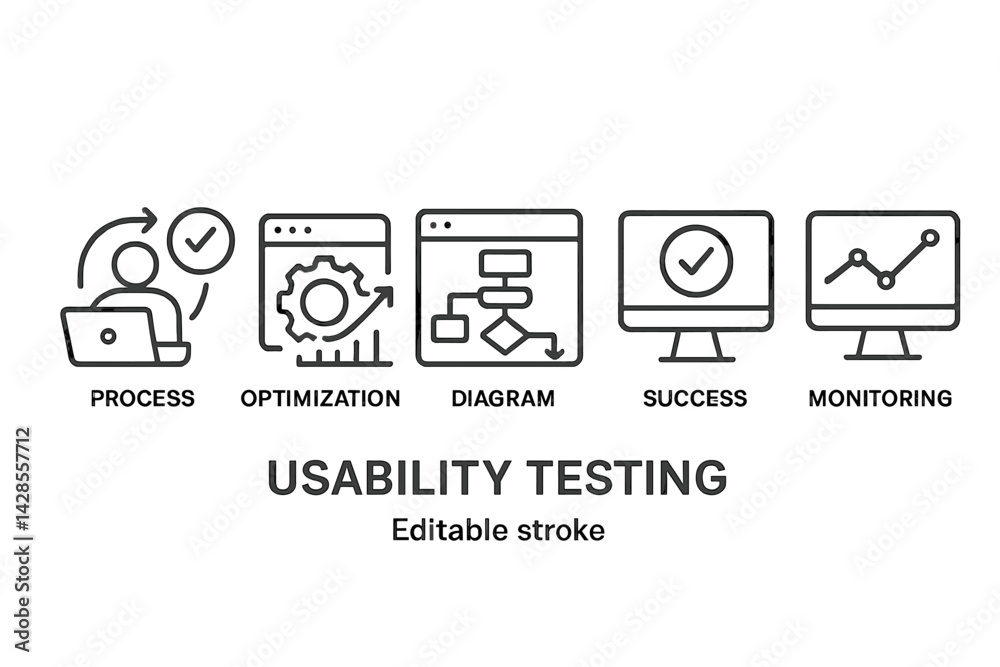 PROCESS OPTIMIZATION DIAGRAM SUCCESS MONITORING

USABILITY TESTING

Editable stroke

Adobe Stock | #1428557712